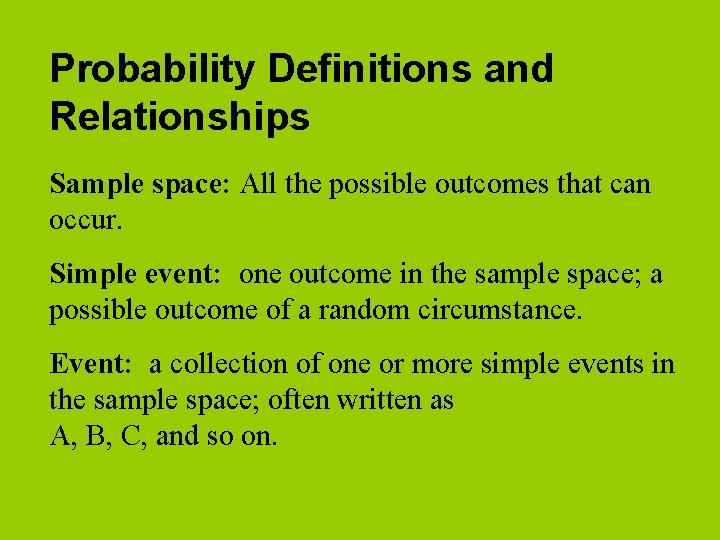 Probability Definitions and Relationships

Sample space: All the possible outcomes that can occur.

Simple event: one outcome in the sample space; a possible outcome of a random circumstance.

Event: a collection of one or more simple events in the sample space; often written as
A, B, C, and so on.